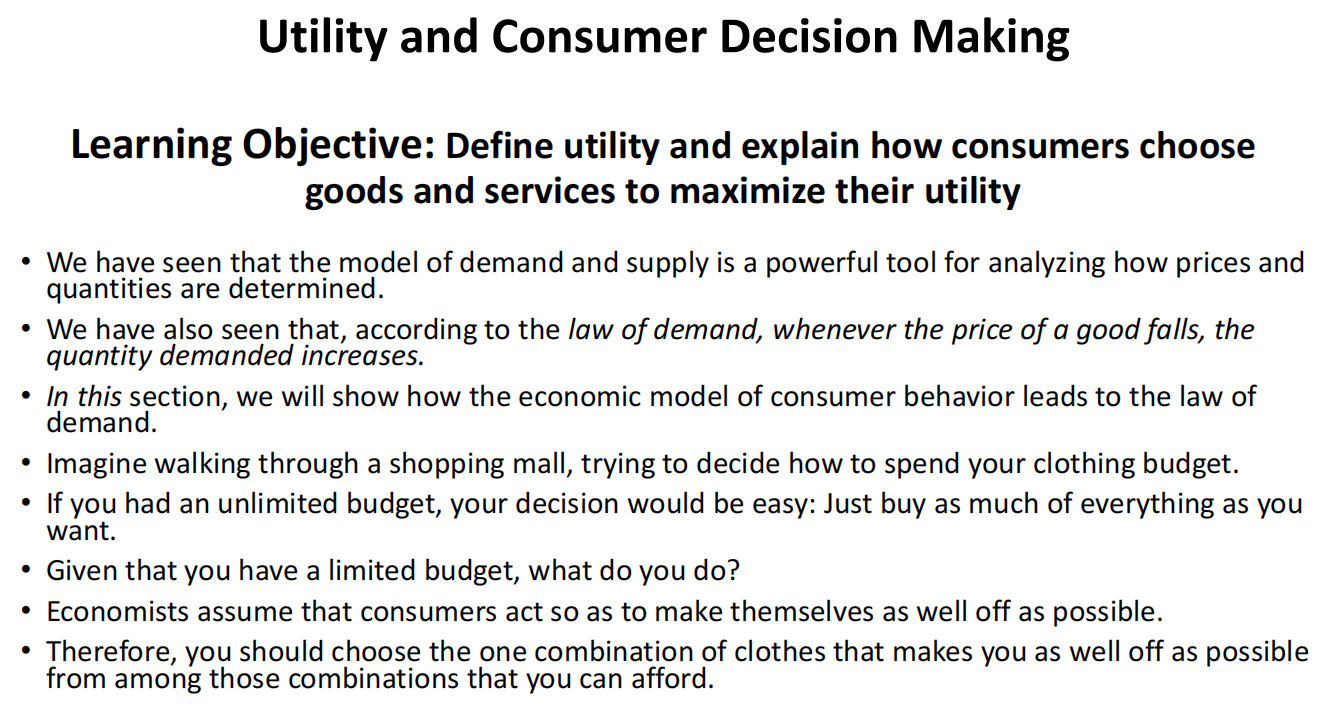 Utility and Consumer Decision Making

Learning Objective: Define utility and explain how consumers choose goods and services to maximize their utility

• We have seen that the model of demand and supply is a powerful tool for analyzing how prices and quantities are determined.
• We have also seen that, according to the law of demand, whenever the price of a good falls, the quantity demanded increases.
• In this section, we will show how the economic model of consumer behavior leads to the law of demand.
• Imagine walking through a shopping mall, trying to decide how to spend your clothing budget.
• If you had an unlimited budget, your decision would be easy: Just buy as much of everything as you want.
• Given that you have a limited budget, what do you do?
• Economists assume that consumers act so as to make themselves as well off as possible.
• Therefore, you should choose the one combination of clothes that makes you as well off as possible from among those combinations that you can afford.